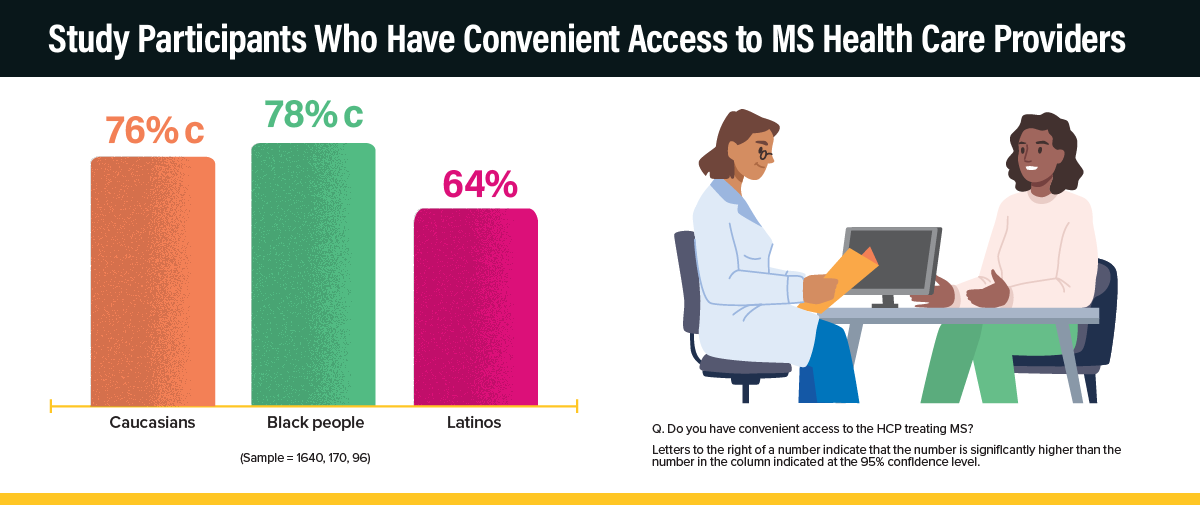 Study Participants Who Have Convenient Access to MS Health Care Providers

76% c

78% c

64%

Caucasians

Black people

Latinos

(Sample = 1640, 170, 96)

Q. Do you have convenient access to the HCP treating MS?

Letters to the right of a number indicate that the number is significantly higher than the number in the column indicated at the 95% confidence level.